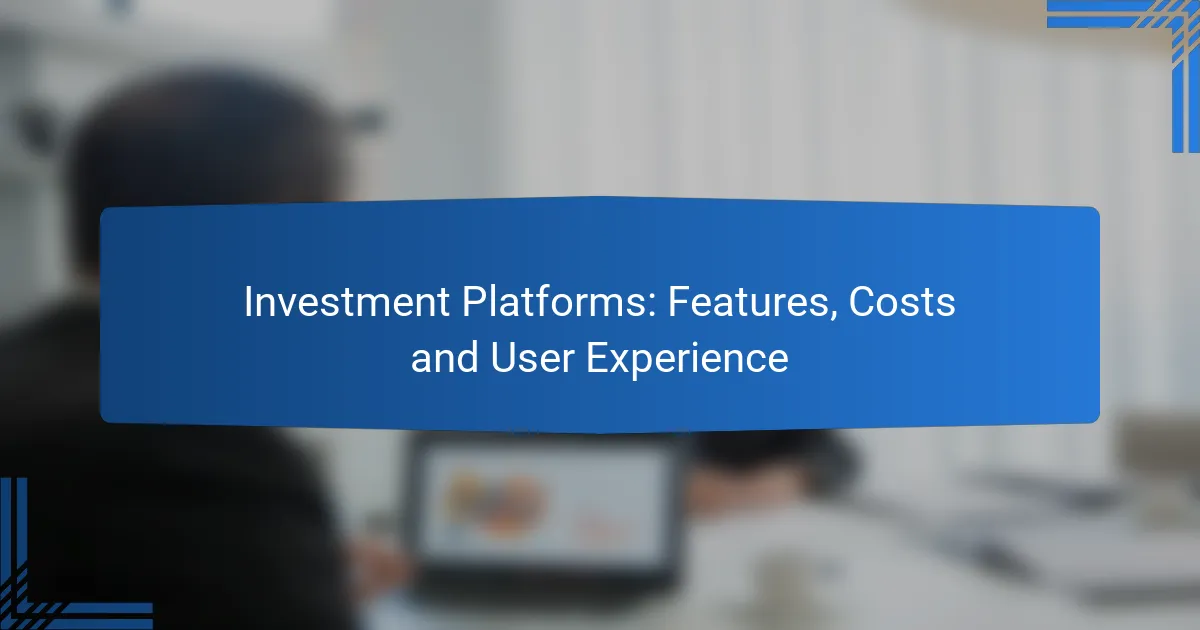 Investment Platforms: Features, Costs and User Experience